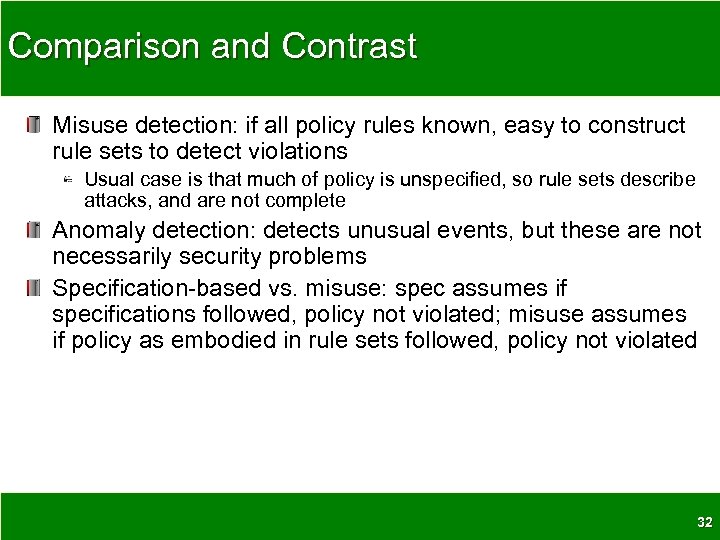 Comparison and Contrast

Misuse detection: if all policy rules known, easy to construct rule sets to detect violations

Usual case is that much of policy is unspecified, so rule sets describe attacks, and are not complete

Anomaly detection: detects unusual events, but these are not necessarily security problems

Specification-based vs. misuse: spec assumes if specifications followed, policy not violated; misuse assumes if policy as embodied in rule sets followed, policy not violated

32